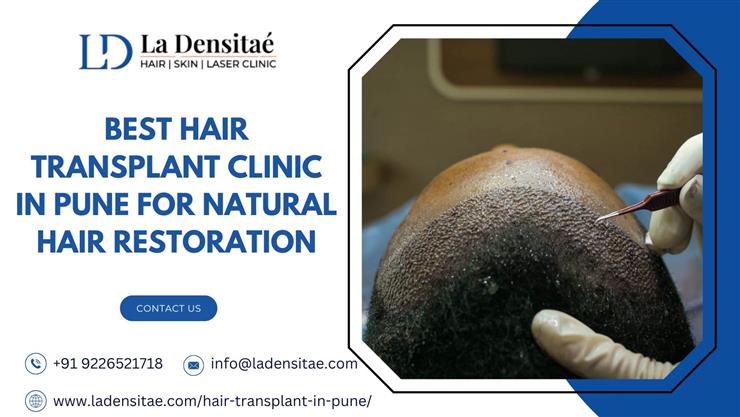 LD La Densitaé
HAIR | SKIN | LASER CLINIC

BEST HAIR TRANSPLANT CLINIC IN PUNE FOR NATURAL HAIR RESTORATION

CONTACT US

+91 9226521718

info@ladensitae.com

www.ladensitae.com/hair-transplant-in-pune/